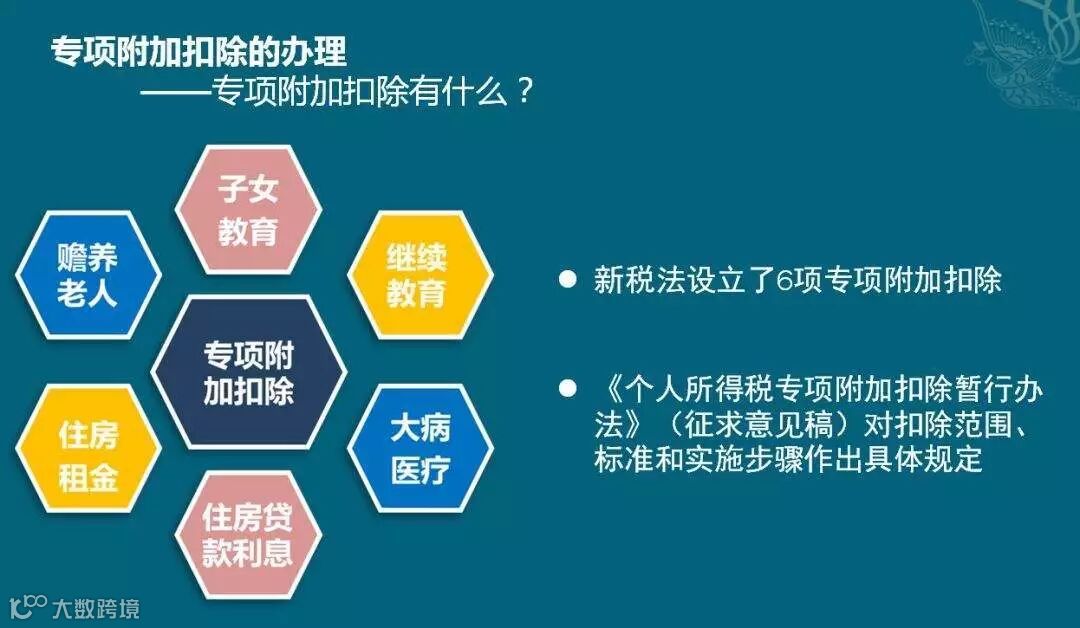 专项附加扣除的办理
——专项附加扣除有什么？

子女教育

赡养老人

继续教育

专项附加扣除

住房租金

大病医疗

住房贷款利息

● 新税法设立了6项专项附加扣除

● 《个人所得税专项附加扣除暂行办法》（征求意见稿）对扣除范围、标准和实施步骤作出具体规定

大数跨境